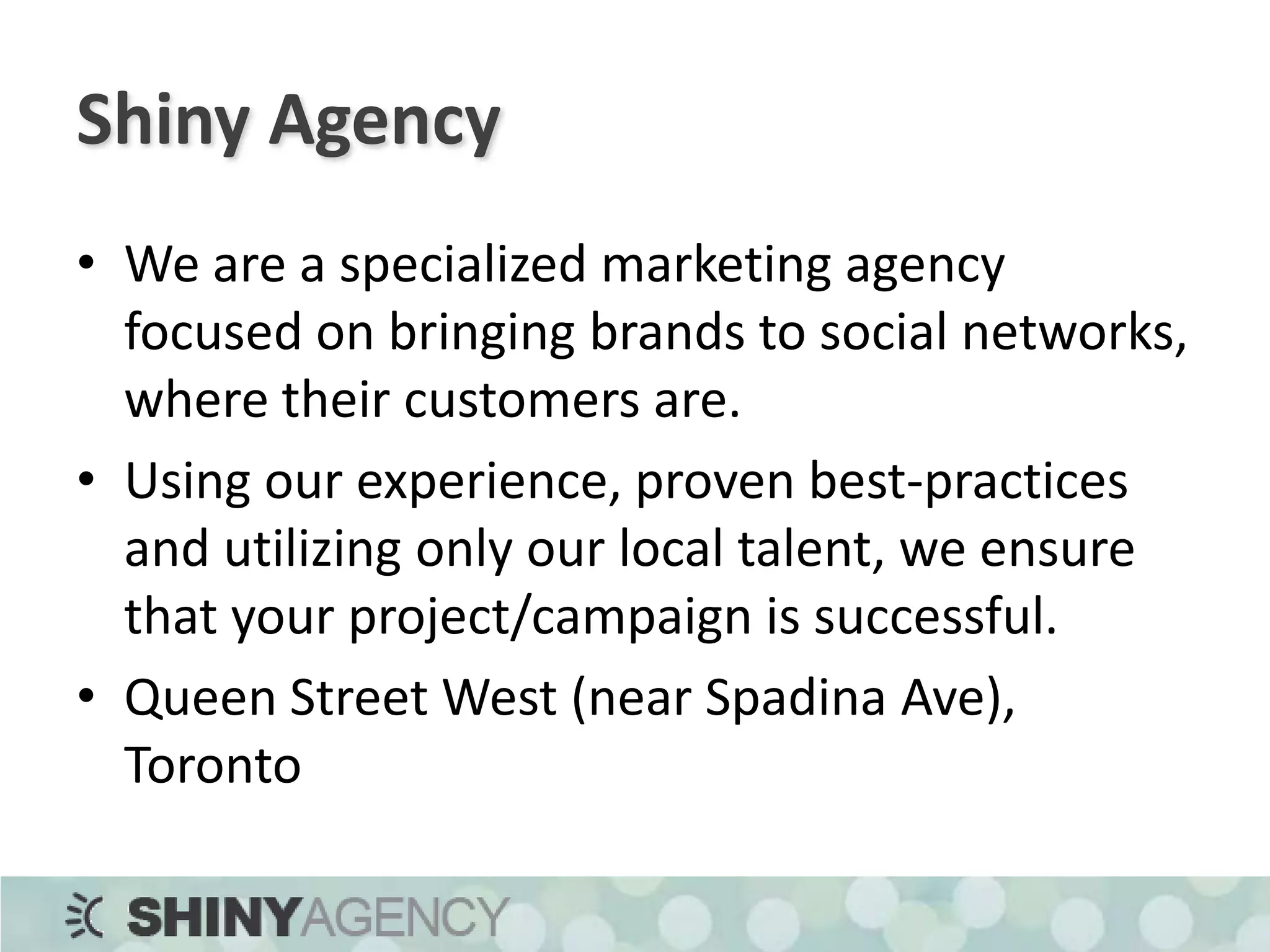 Shiny Agency

• We are a specialized marketing agency focused on bringing brands to social networks, where their customers are.

• Using our experience, proven best-practices and utilizing only our local talent, we ensure that your project/campaign is successful.

• Queen Street West (near Spadina Ave), Toronto

SHINYAGENCY